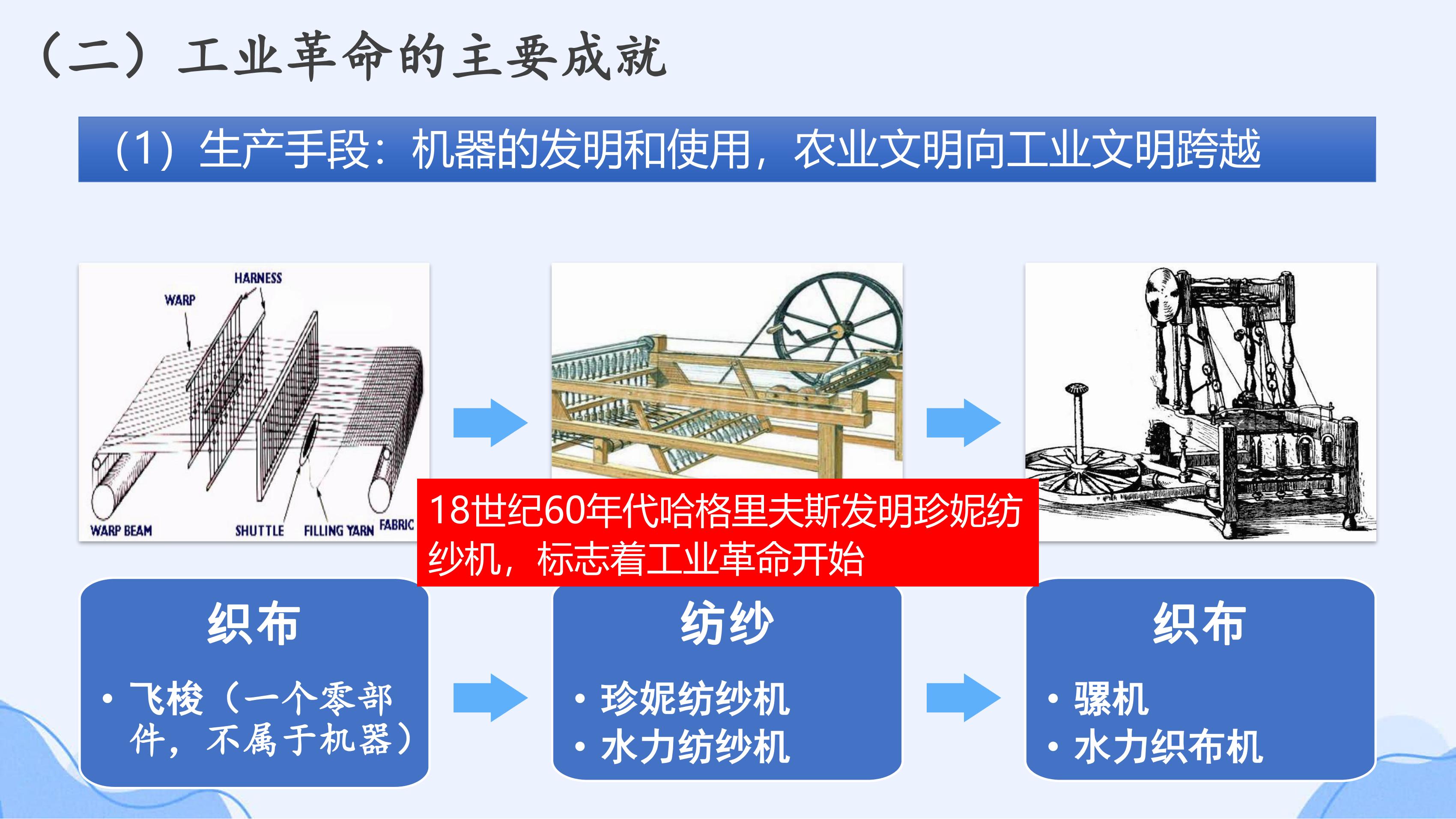 （二）工业革命的主要成就

（1）生产手段：机器的发明和使用，农业文明向工业文明跨越

HARNESS
WARP
WARP BEAM
SHUTTLE
FILLING YARN
FABRIC

18世纪60年代哈格里夫斯发明珍妮纺纱机，标志着工业革命开始

织布
• 飞梭（一个零部件，不属于机器）

纺纱
• 珍妮纺纱机
• 水力纺纱机

织布
• 骡机
• 水力织布机